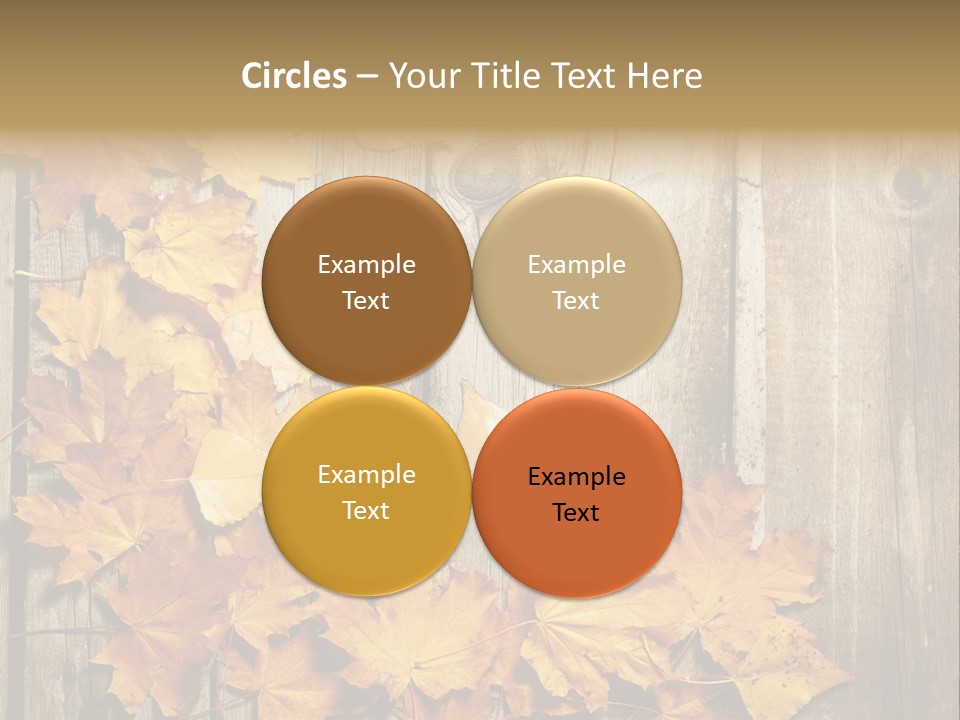 Circles – Your Title Text Here

Example Text

Example Text

Example Text

Example Text